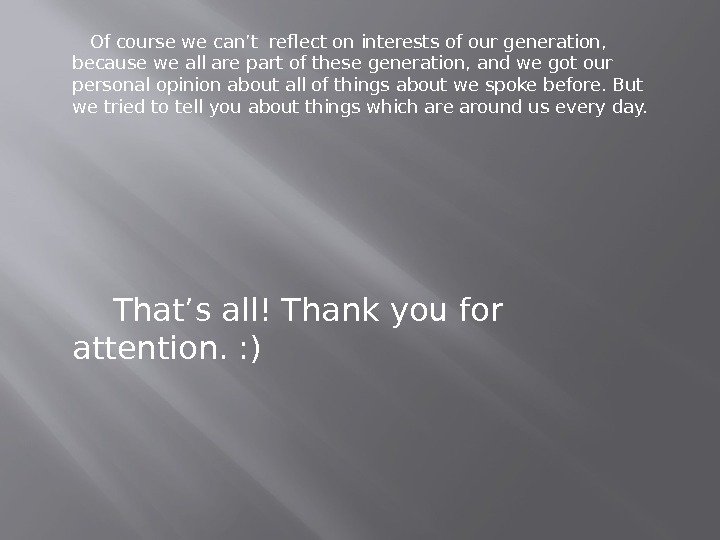 Of course we can’t reflect on interests of our generation, because we all are part of these generation, and we got our personal opinion about all of things about we spoke before. But we tried to tell you about things which are around us every day.

That’s all! Thank you for attention. :)